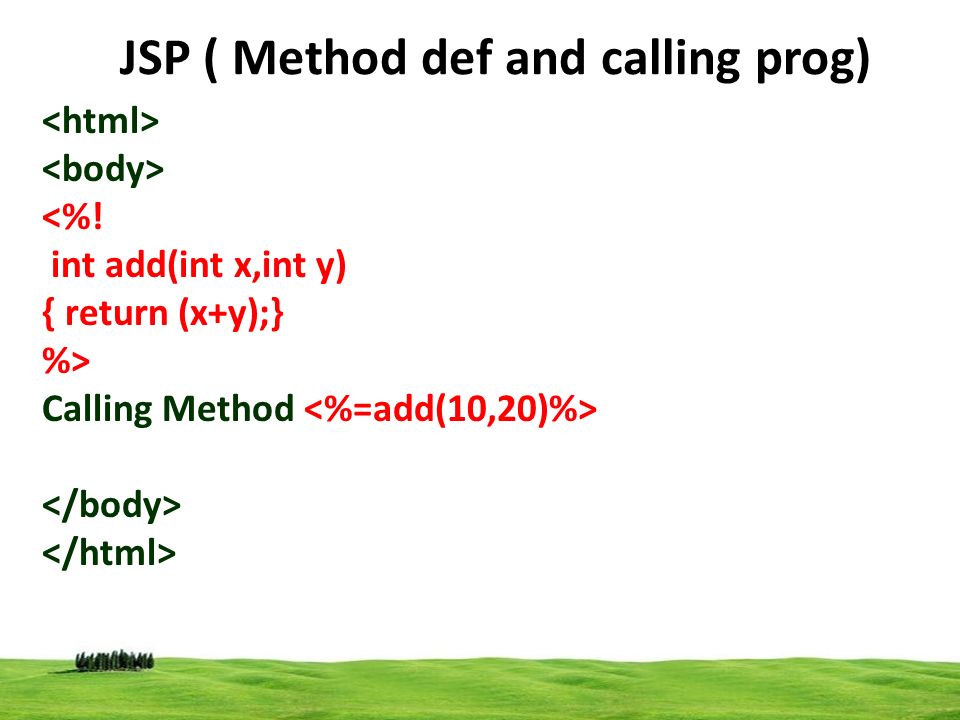 JSP ( Method def and calling prog)

<html>
<body>
<%!
int add(int x,int y)
{ return (x+y);}
%>
Calling Method <%=add(10,20)%>

</body>
</html>